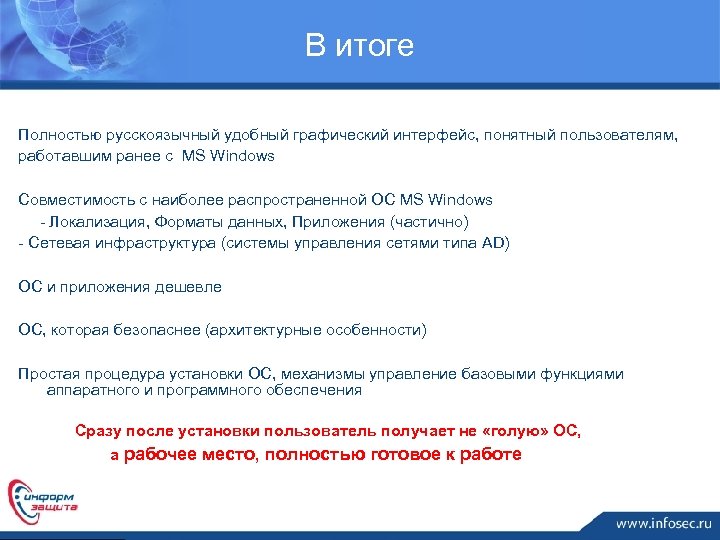 В итоге

Полностью русскоязычный удобный графический интерфейс, понятный пользователям, работавшим ранее с MS Windows

Совместимость с наиболее распространенной ОС MS Windows
- Локализация, Форматы данных, Приложения (частично)
- Сетевая инфраструктура (системы управления сетями типа AD)

ОС и приложения дешевле

ОС, которая безопаснее (архитектурные особенности)

Простая процедура установки ОС, механизмы управление базовыми функциями аппаратного и программного обеспечения

Сразу после установки пользователь получает не «голую» ОС, а рабочее место, полностью готовое к работе

информ защита

www.infosec.ru